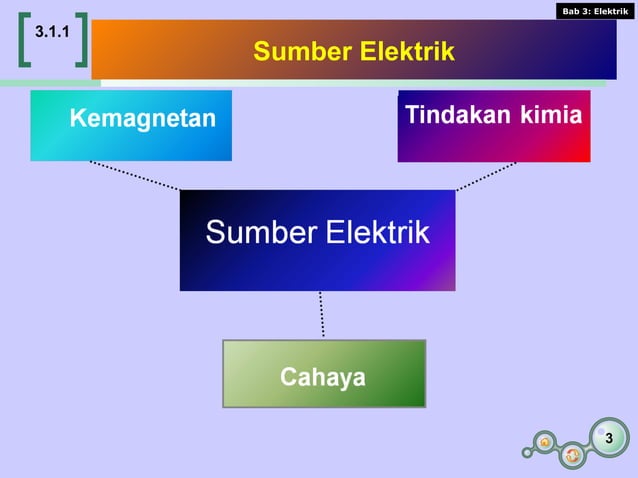 Bab 3: Elektrik

3.1.1

Sumber Elektrik

Kemagnetan

Tindakan kimia

Sumber Elektrik

Cahaya

3